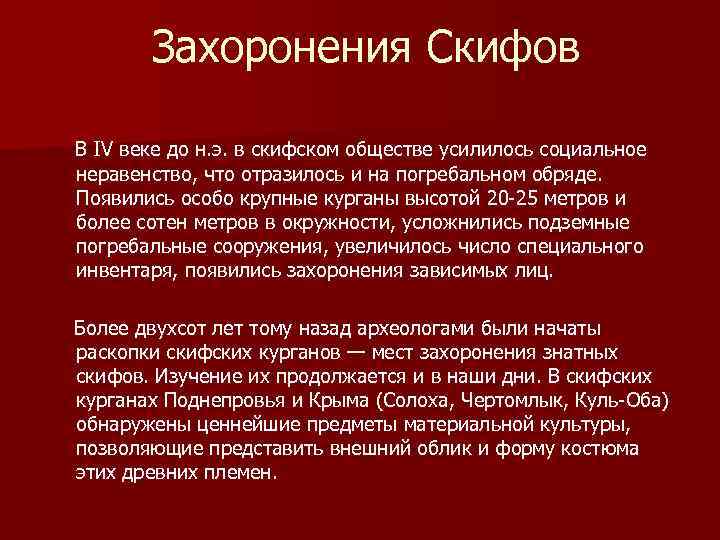 Захоронения Скифов

В IV веке до н.э. в скифском обществе усилилось социальное неравенство, что отразилось и на погребальном обряде. Появились особо крупные курганы высотой 20-25 метров и более сотен метров в окружности, усложнились подземные погребальные сооружения, увеличилось число специального инвентаря, появились захоронения зависимых лиц.

Более двухсот лет тому назад археологами были начаты раскопки скифских курганов — мест захоронения знатных скифов. Изучение их продолжается и в наши дни. В скифских курганах Поднепровья и Крыма (Солоха, Чертомлык, Куль-Оба) обнаружены ценнейшие предметы материальной культуры, позволяющие представить внешний облик и форму костюма этих древних племен.